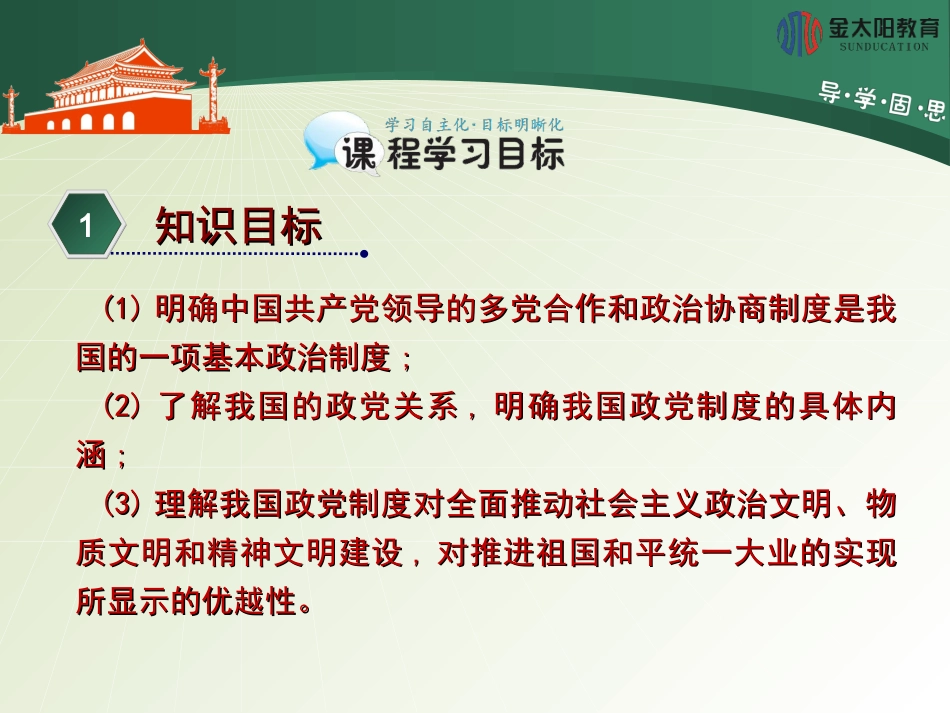 金太阳教育
SUNDUCATION

导·学·固·思

学习自主化·目标明晰化
课程学习目标

1 知识目标

(1) 明确中国共产党领导的多党合作和政治协商制度是我国的一项基本政治制度；

(2) 了解我国的政党关系，明确我国政党制度的具体内涵；

(3) 理解我国政党制度对全面推动社会主义政治文明、物质文明和精神文明建设，对推进祖国和平统一大业的实现所显示的优越性。